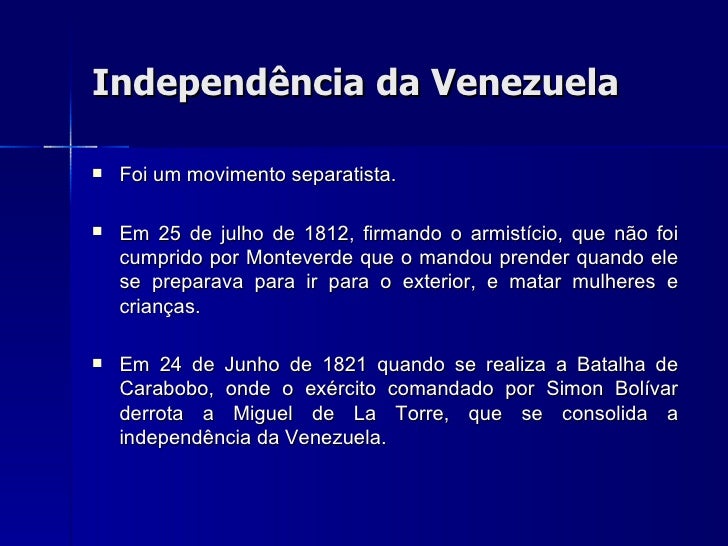 Independência da Venezuela

▪ Foi um movimento separatista.

▪ Em 25 de julho de 1812, firmando o armistício, que não foi cumprido por Monteverde que o mandou prender quando ele se preparava para ir para o exterior, e matar mulheres e crianças.

▪ Em 24 de Junho de 1821 quando se realiza a Batalha de Carabobo, onde o exército comandado por Simon Bolívar derrota a Miguel de La Torre, que se consolida a independência da Venezuela.